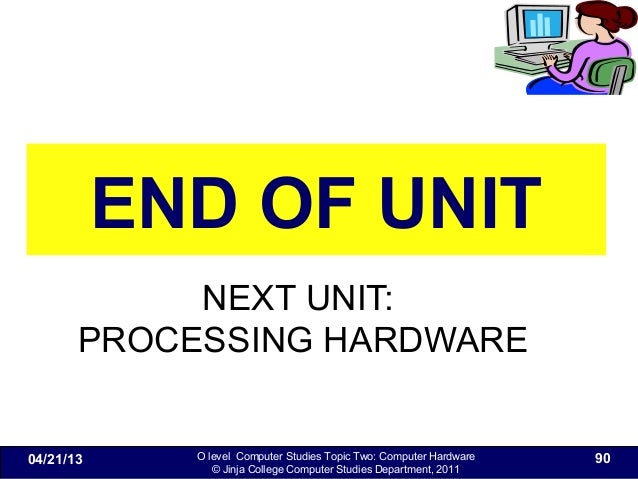 END OF UNIT

NEXT UNIT:
PROCESSING HARDWARE

04/21/13

O level Computer Studies Topic Two: Computer Hardware
© Jinja College Computer Studies Department, 2011

90